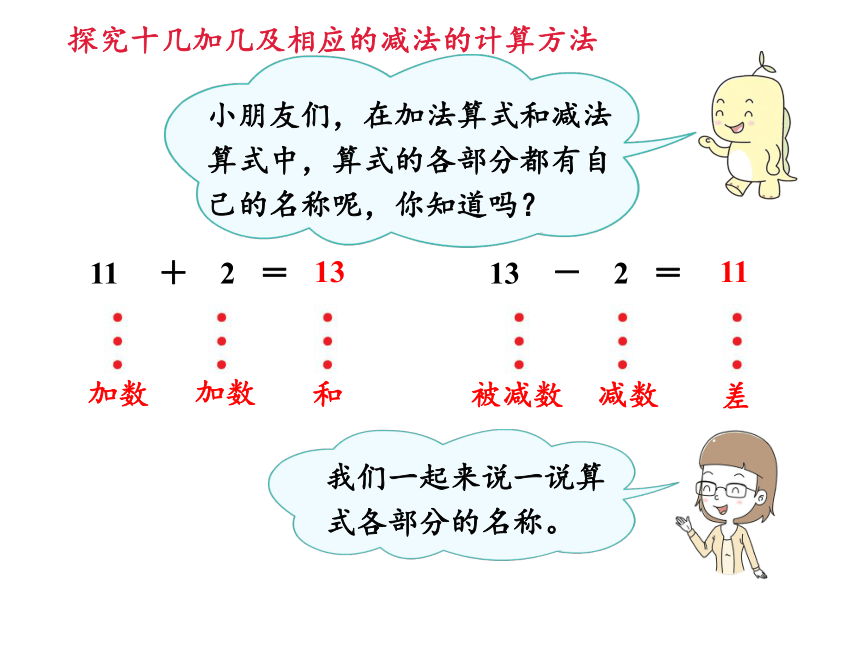 探究十几加几及相应的减法的计算方法

小朋友们，在加法算式和减法算式中，算式的各部分都有自己的名称呢，你知道吗？

$11 + 2 = 13$

加数 加数 和

$13 - 2 = 11$

被减数 减数 差

我们一起来说一说算式各部分的名称。